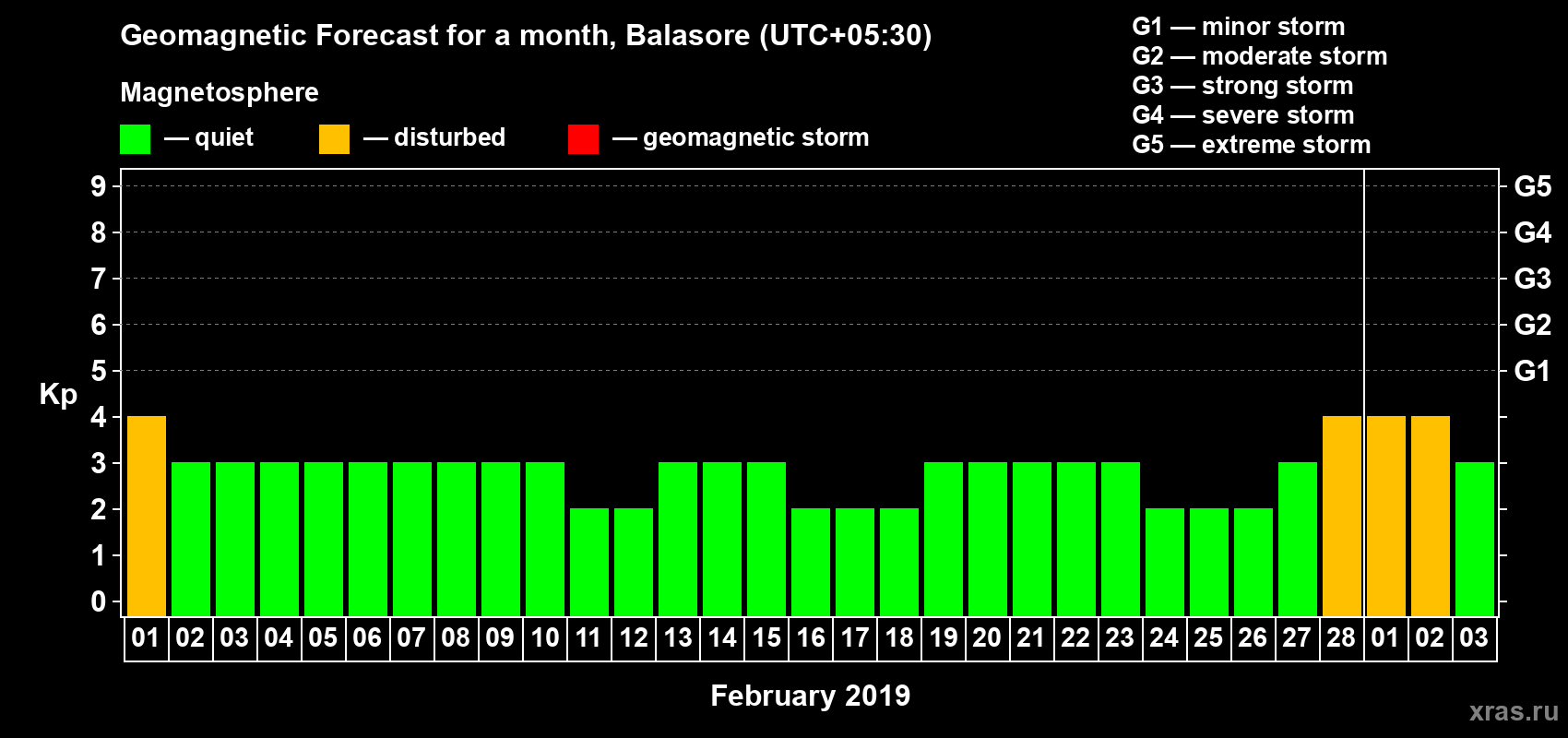 Geomagnetic Forecast for a month, Balasore (UTC+05:30)

Magnetosphere

— quiet — disturbed — geomagnetic storm

G1 — minor storm
G2 — moderate storm
G3 — strong storm
G4 — severe storm
G5 — extreme storm

Kp

9
8
7
6
5
4
3
2
1
0

G5
G4
G3
G2
G1

01 02 03 04 05 06 07 08 09 10 11 12 13 14 15 16 17 18 19 20 21 22 23 24 25 26 27 28 01 02 03

February 2019

xras.ru